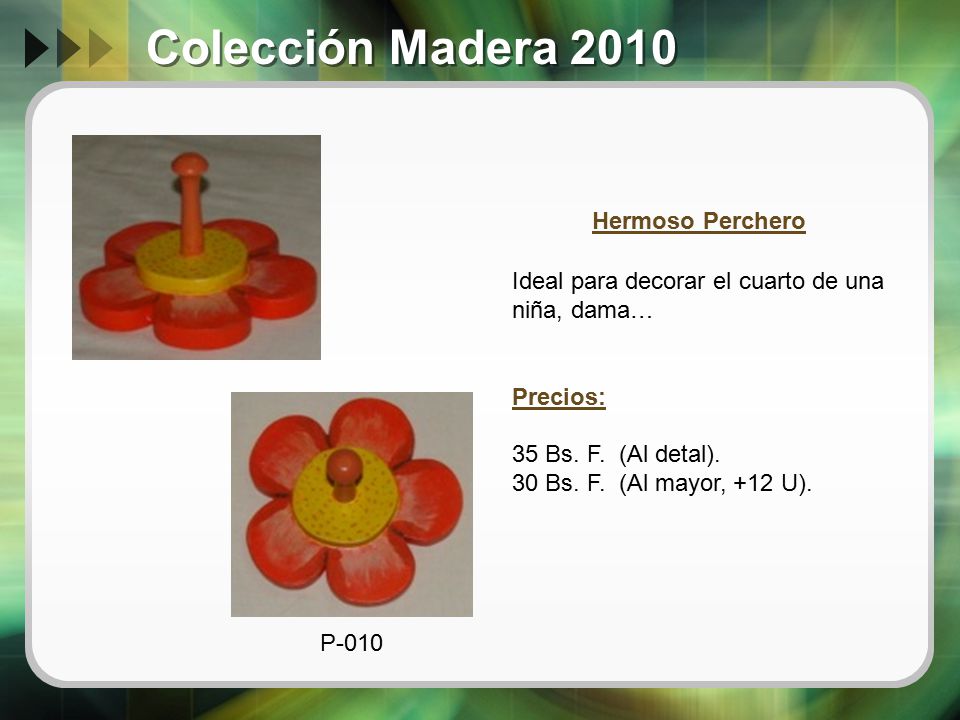 Colección Madera 2010

Hermoso Perchero

Ideal para decorar el cuarto de una niña, dama…

Precios:

35 Bs. F. (Al detal).
30 Bs. F. (Al mayor, +12 U).

P-010